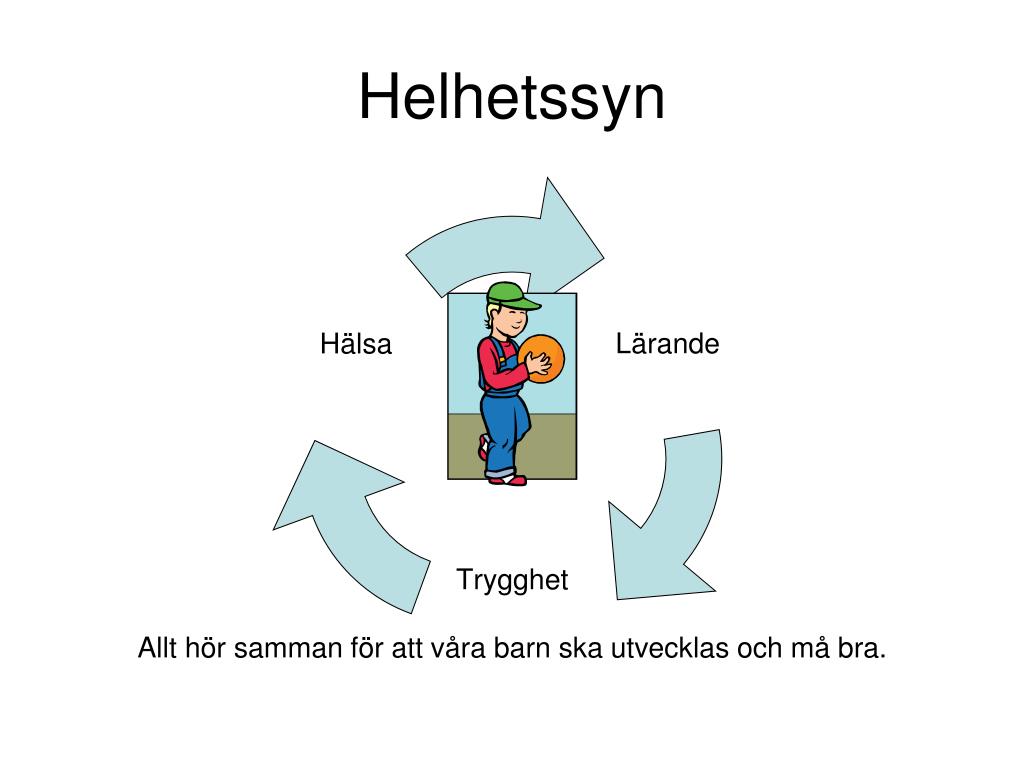 Helhetssyn

Hälsa

Lärande

Trygghet

Allt hör samman för att våra barn ska utvecklas och må bra.